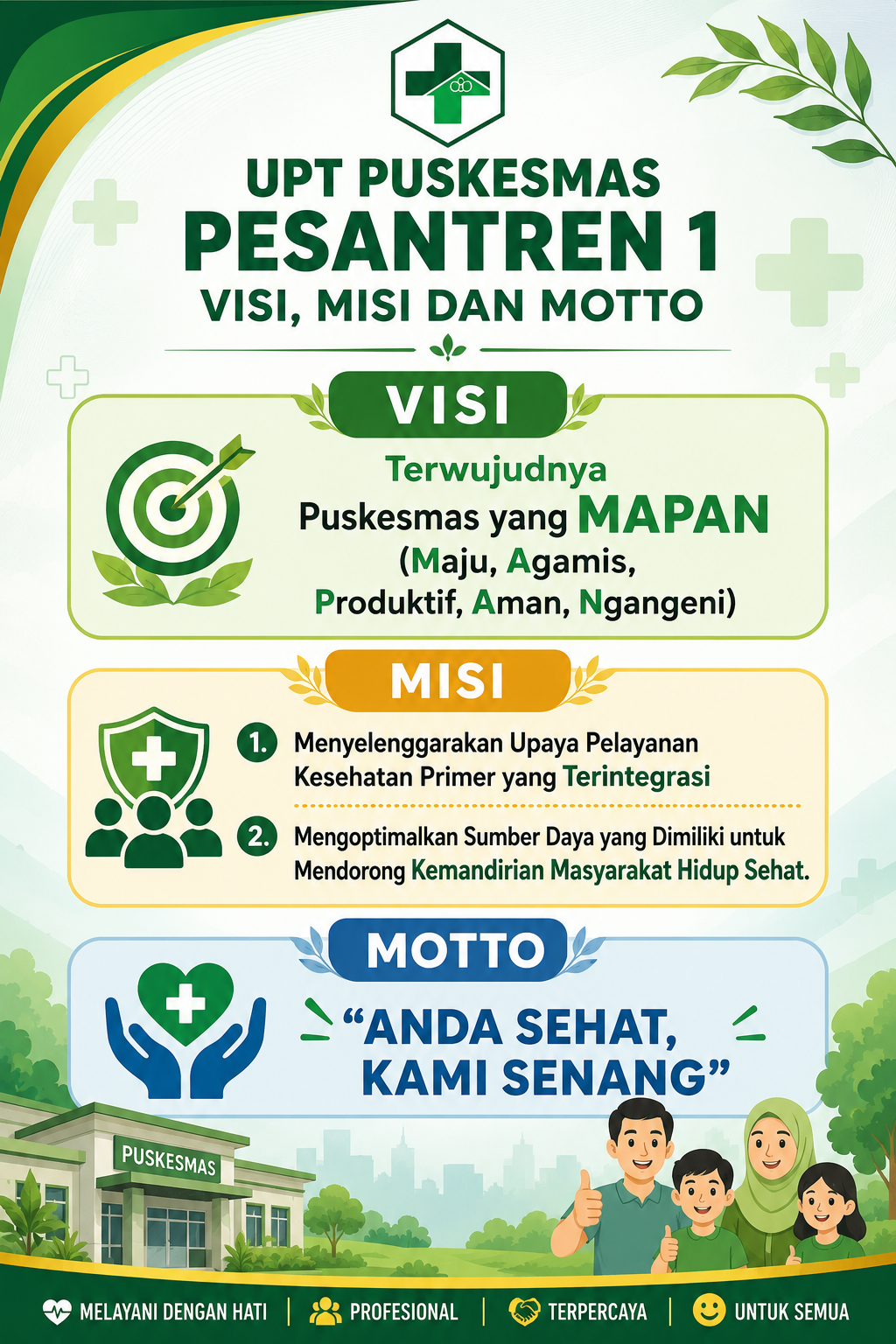 UPT PUSKESMAS
PESANTREN 1
VISI, MISI DAN MOTTO

VISI

Terwujudnya
Puskesmas yang MAPAN
(Maju, Agamis,
Produktif, Aman, Ngangeni)

MISI

1. Menyelenggarakan Upaya Pelayanan Kesehatan Primer yang Terintegrasi

2. Mengoptimalkan Sumber Daya yang Dimiliki untuk Mendorong Kemandirian Masyarakat Hidup Sehat.

MOTTO

"ANDA SEHAT,
KAMI SENANG"

PUSKESMAS

MELAYANI DENGAN HATI | PROFESIONAL | TERPERCAYA | UNTUK SEMUA